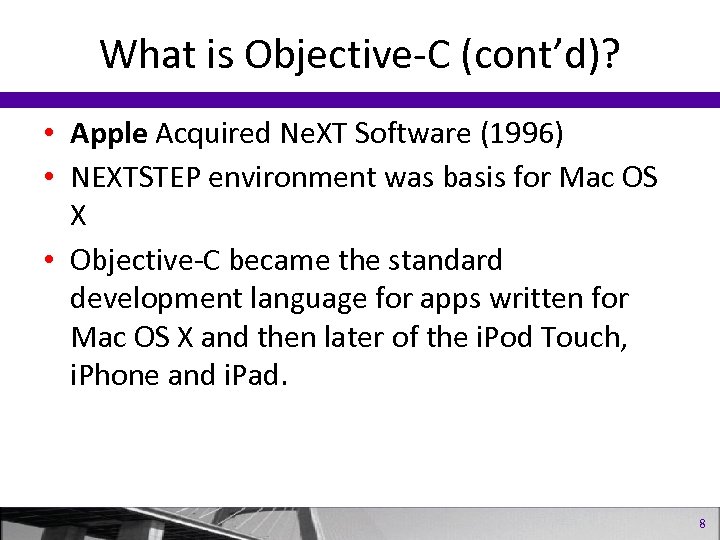 What is Objective-C (cont'd)?

• Apple Acquired NeXT Software (1996)

• NEXTSTEP environment was basis for Mac OS X

• Objective-C became the standard development language for apps written for Mac OS X and then later of the iPod Touch, iPhone and iPad.

8